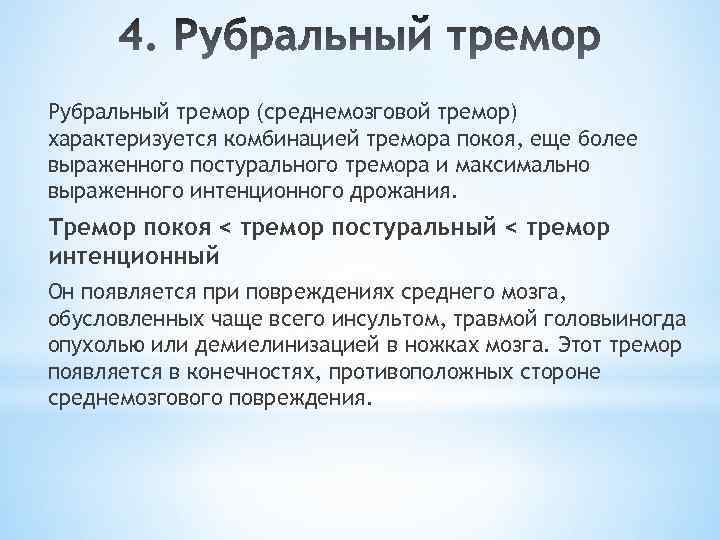 4. Рубральный тремор

Рубральный тремор (среднемозговой тремор) характеризуется комбинацией тремора покоя, еще более выраженного постурального тремора и максимально выраженного интенционного дрожания.

Тремор покоя < тремор постуральный < тремор интенционный

Он появляется при повреждениях среднего мозга, обусловленных чаще всего инсультом, травмой головыиногда опухолью или демиелинизацией в ножках мозга. Этот тремор появляется в конечностях, противоположных стороне среднемозгового повреждения.